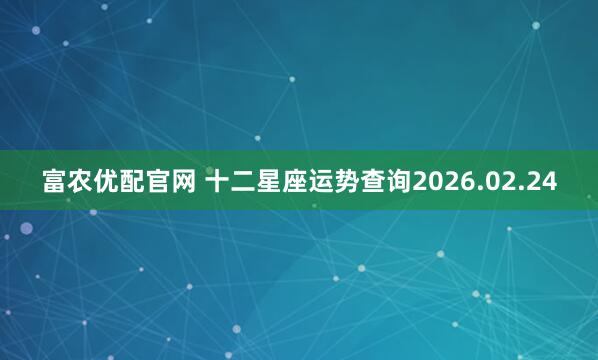 富农优配官网 十二星座运势查询2026.02.24